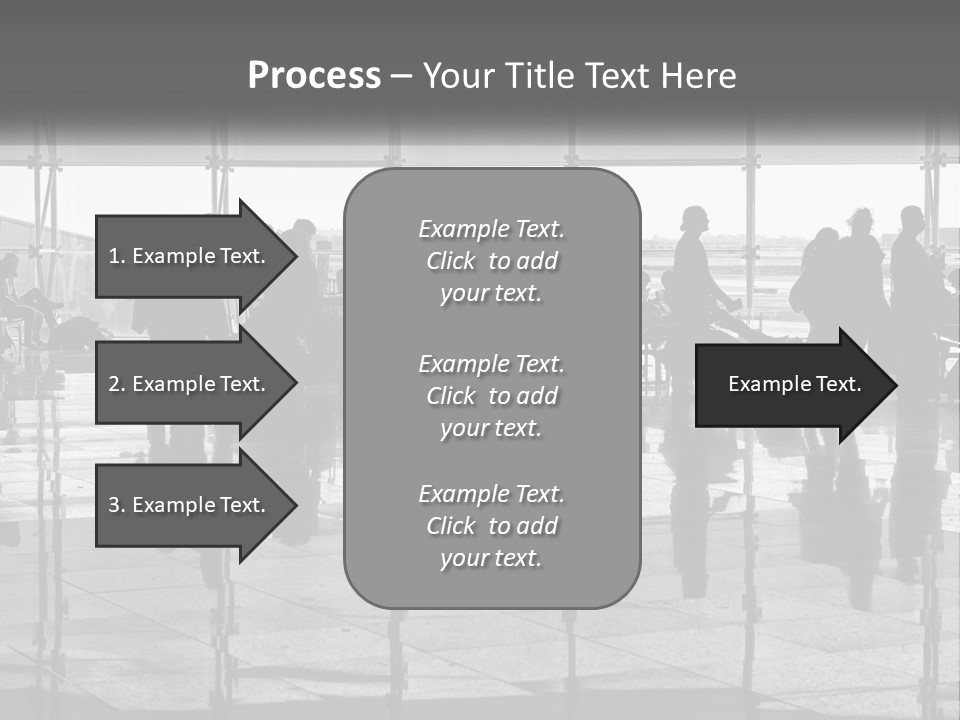 Process – Your Title Text Here

1. Example Text.

2. Example Text.

3. Example Text.

Example Text. Click to add your text.

Example Text. Click to add your text.

Example Text. Click to add your text.

Example Text.